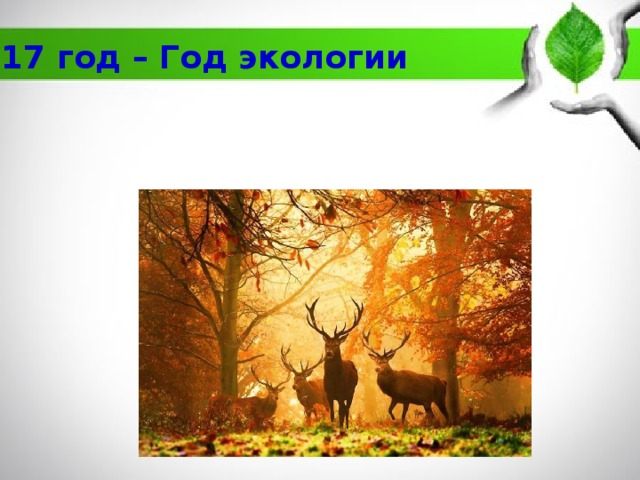 17 год – Год экологии